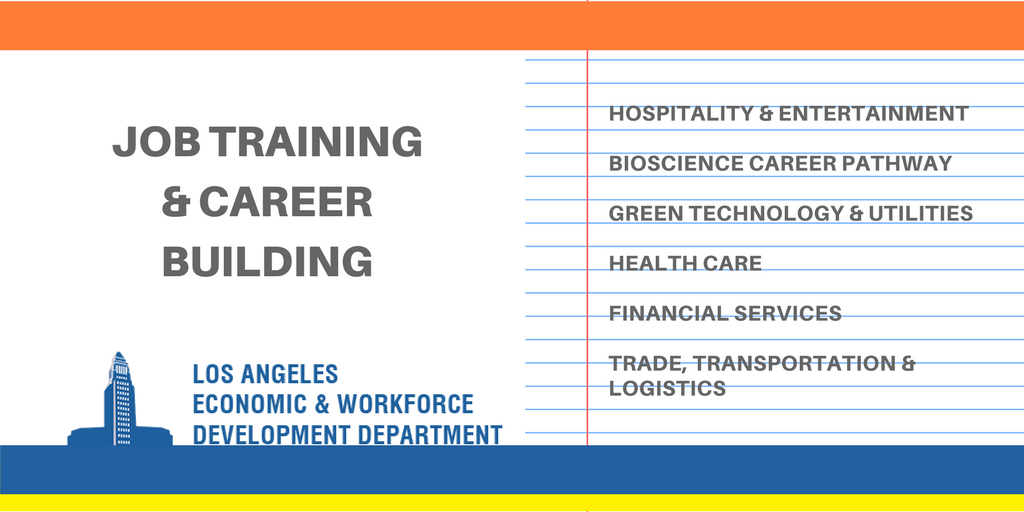 JOB TRAINING & CAREER BUILDING

LOS ANGELES
ECONOMIC & WORKFORCE
DEVELOPMENT DEPARTMENT

HOSPITALITY & ENTERTAINMENT

BIOSCIENCE CAREER PATHWAY

GREEN TECHNOLOGY & UTILITIES

HEALTH CARE

FINANCIAL SERVICES

TRADE, TRANSPORTATION & LOGISTICS